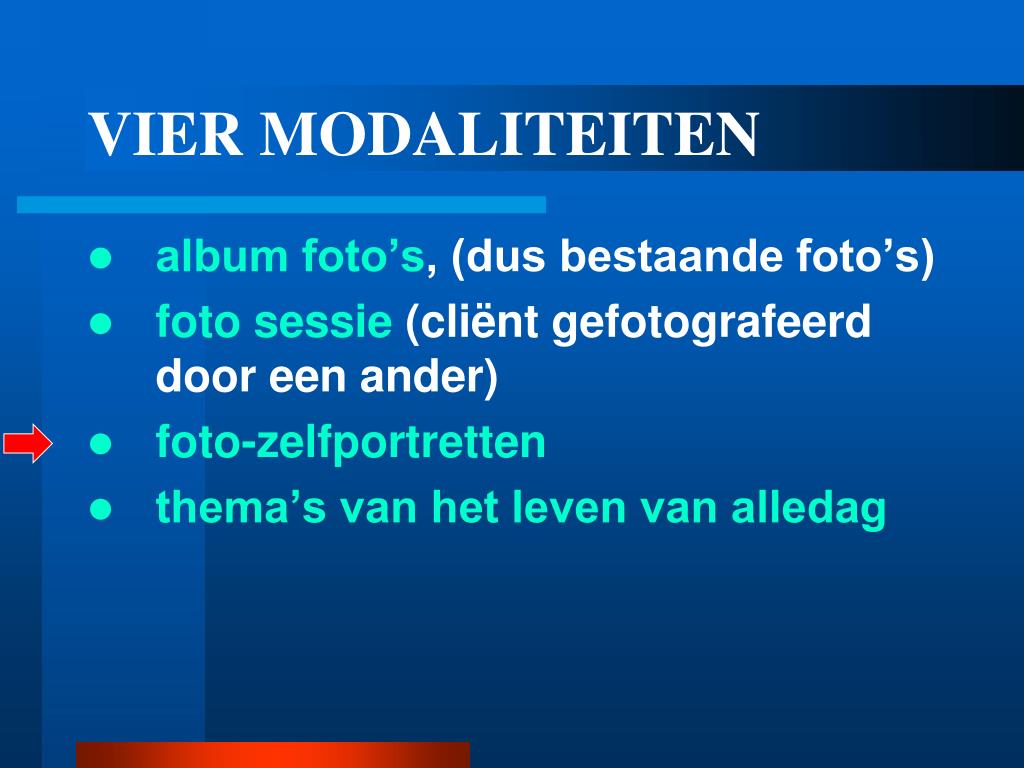 VIER MODALITEITEN

- album foto’s, (dus bestaande foto’s)
- foto sessie (cliënt gefotografeerd door een ander)
- foto-zelfportretten
- thema’s van het leven van alledag